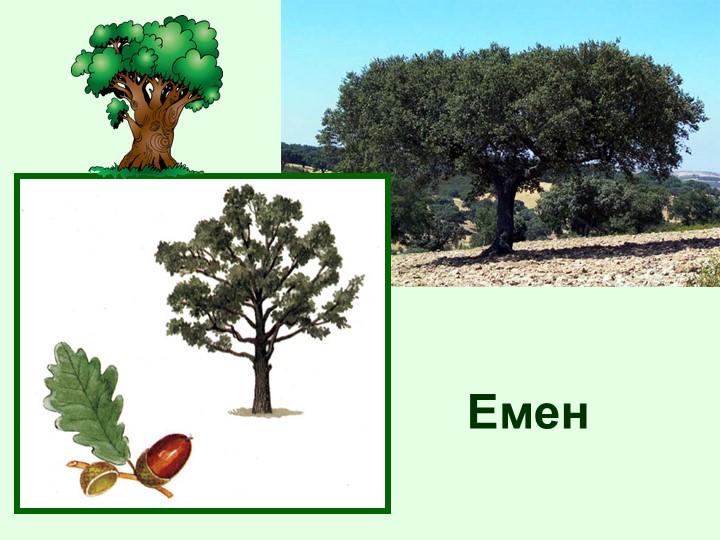 Емен